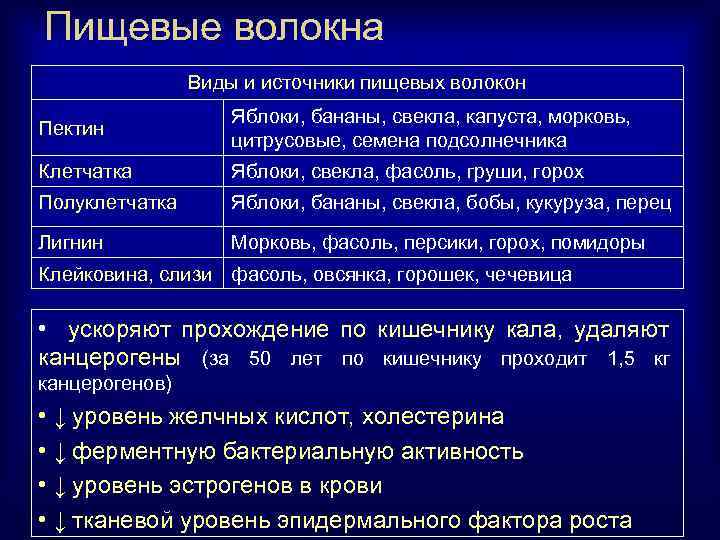 Пищевые волокна

| Виды и источники пищевых волокон | |
|---|---|
| Пектин | Яблоки, бананы, свекла, капуста, морковь, цитрусовые, семена подсолнечника |
| Клетчатка | Яблоки, свекла, фасоль, груши, горох |
| Полуклетчатка | Яблоки, бананы, свекла, бобы, кукуруза, перец |
| Лигнин | Морковь, фасоль, персики, горох, помидоры |
| Клейковина, слизи | фасоль, овсянка, горошек, чечевица |

• ускоряют прохождение по кишечнику кала, удаляют канцерогены (за 50 лет по кишечнику проходит 1,5 кг канцерогенов)

• ↓ уровень желчных кислот, холестерина

• ↓ ферментную бактериальную активность

• ↓ уровень эстрогенов в крови

• ↓ тканевой уровень эпидермального фактора роста